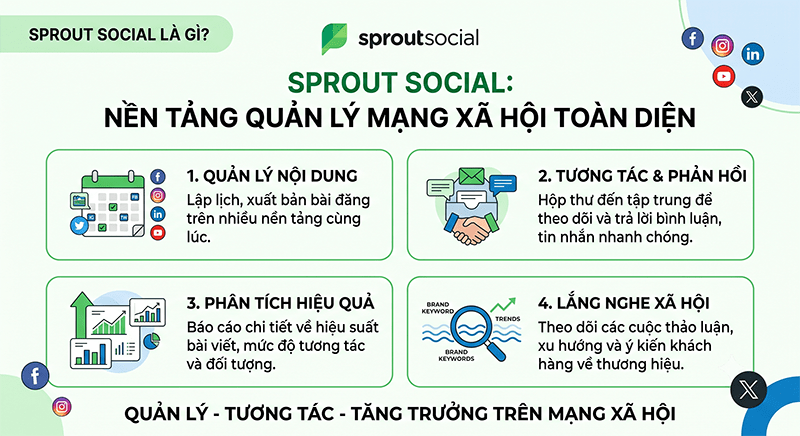 SPROUT SOCIAL LÀ GÌ?

sproutsocial

SPROUT SOCIAL:
NỀN TẢNG QUẢN LÝ MẠNG XÃ HỘI TOÀN DIỆN

1. QUẢN LÝ NỘI DUNG
Lập lịch, xuất bản bài đăng trên nhiều nền tảng cùng lúc.

2. TƯƠNG TÁC & PHẢN HỒI
Hộp thư đến tập trung để theo dõi và trả lời bình luận, tin nhắn nhanh chóng.

3. PHÂN TÍCH HIỆU QUẢ
Báo cáo chi tiết về hiệu suất bài viết, mức độ tương tác và đối tượng.

BRAND KEYWORD
TRENDS
BRAND KEYWORDS

4. LẮNG NGHE XÃ HỘI
Theo dõi các cuộc thảo luận, xu hướng và ý kiến khách hàng về thương hiệu.

QUẢN LÝ - TƯƠNG TÁC - TĂNG TRƯỞNG TRÊN MẠNG XÃ HỘI